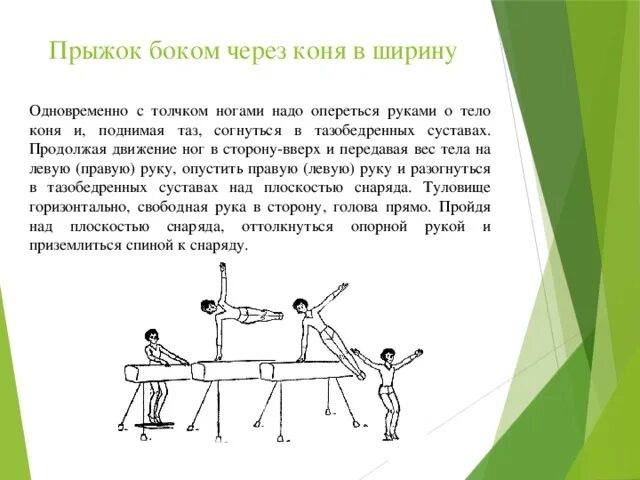 Прыжок боком через коня в ширину

Одновременно с толчком ногами надо опереться руками о тело коня и, поднимая таз, согнуться в тазобедренных суставах. Продолжая движение ног в сторону-вверх и передавая вес тела на левую (правую) руку, опустить правую (левую) руку и разогнуться в тазобедренных суставах над плоскостью снаряда. Туловище горизонтально, свободная рука в сторону, голова прямо. Пройдя над плоскостью снаряда, оттолкнуться опорной рукой и приземлиться спиной к снаряду.